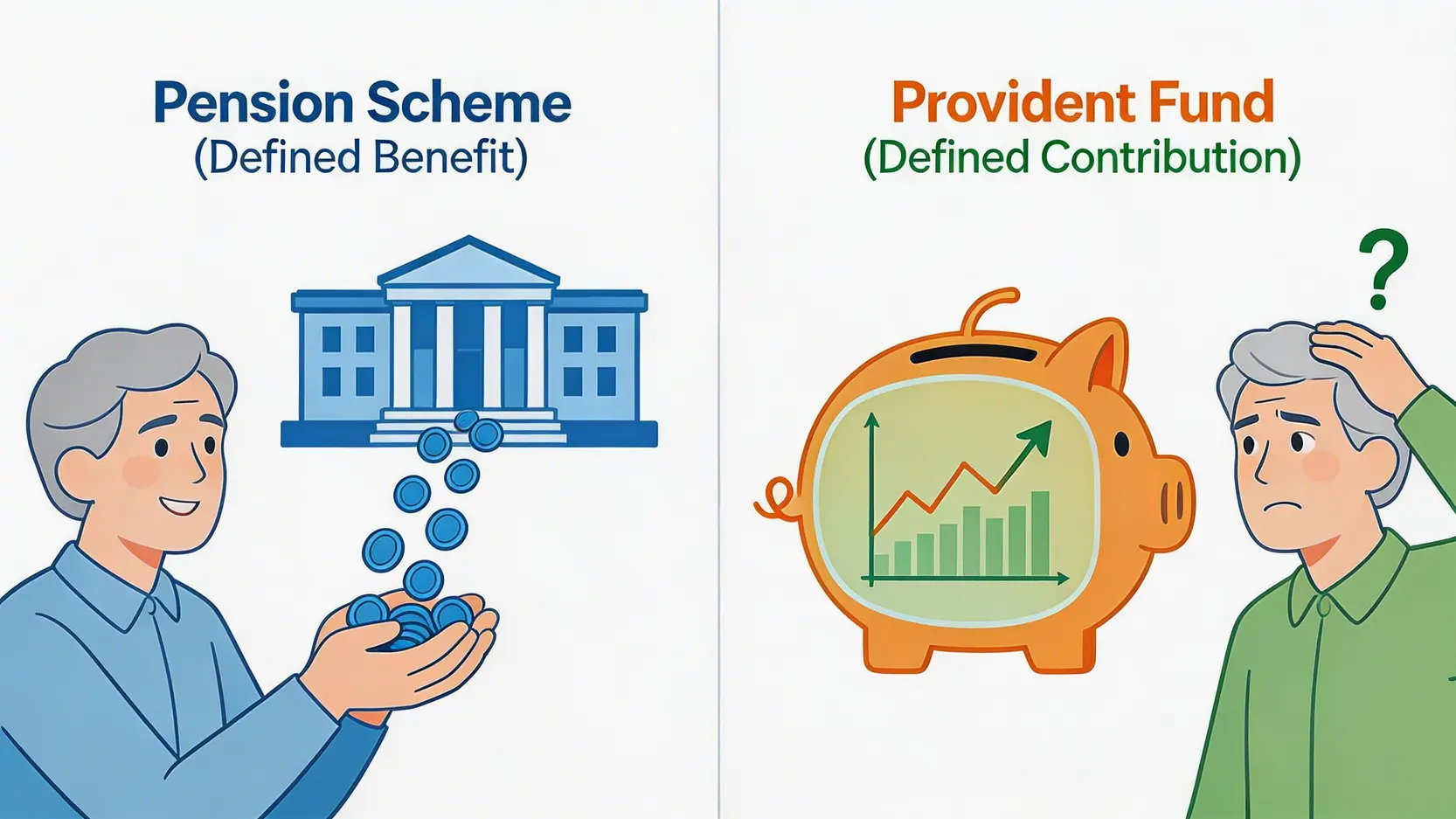 Pension Scheme
(Defined Benefit)

Provident Fund
(Defined Contribution)

?